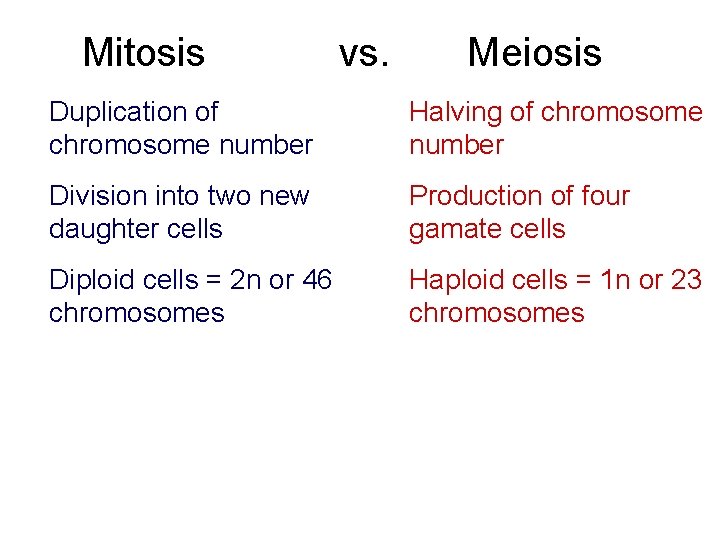 Mitosis vs. Meiosis

Duplication of chromosome number

Division into two new daughter cells

Diploid cells = 2n or 46 chromosomes

Halving of chromosome number

Production of four gamate cells

Haploid cells = 1n or 23 chromosomes